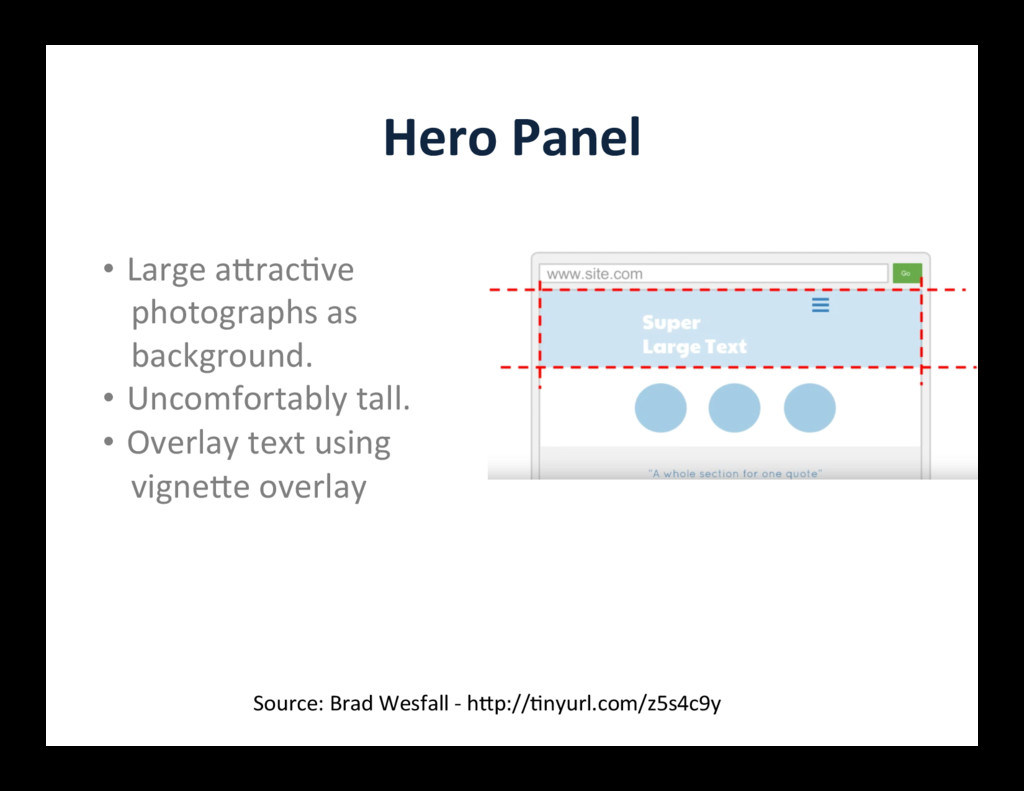 Hero Panel

• Large attractive photographs as background.
• Uncomfortably tall.
• Overlay text using vignette overlay

www.site.com

Go

Super Large Text

"A whole section for one quote"

Source: Brad Wesfall - http://tinyurl.com/z5s4c9y